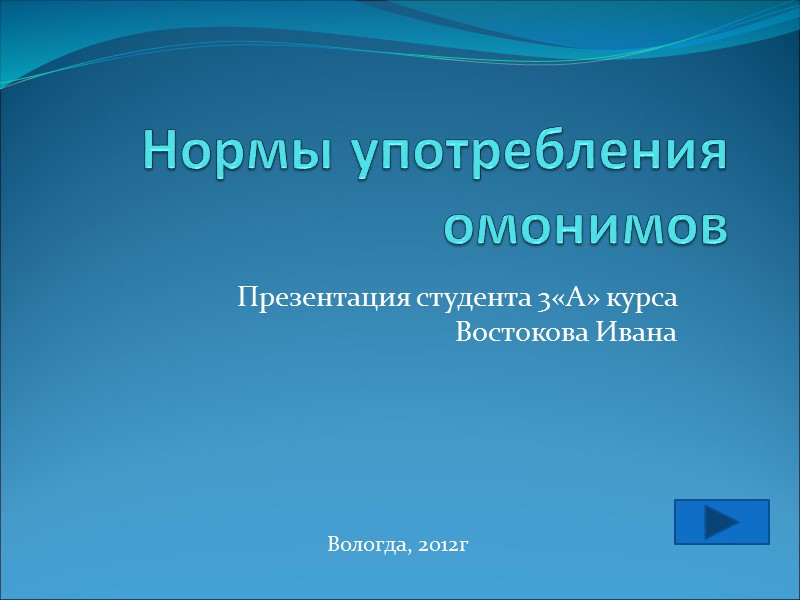 Нормы употребления омонимов

Презентация студента 3«А» курса
Востокова Ивана

Вологда, 2012г